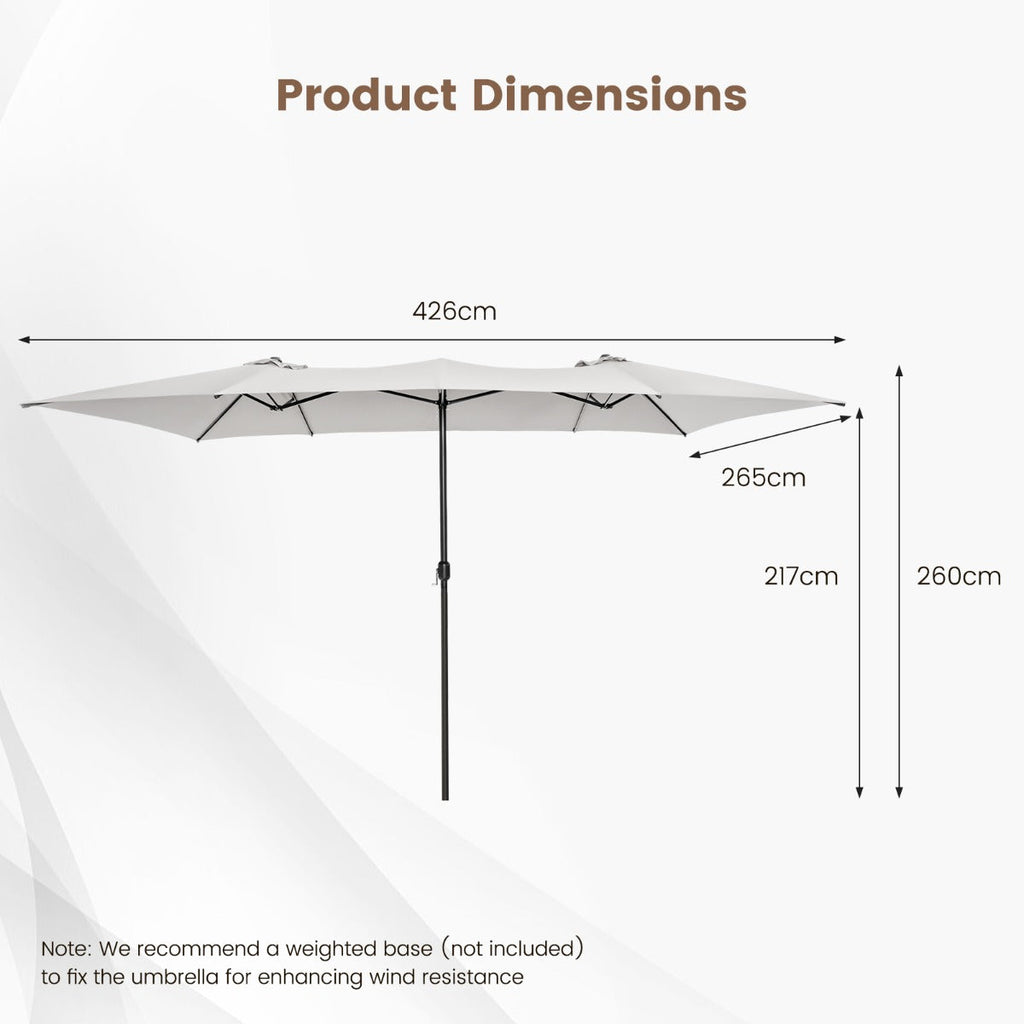 Product Dimensions

426cm

265cm

217cm

260cm

Note: We recommend a weighted base (not included) to fix the umbrella for enhancing wind resistance